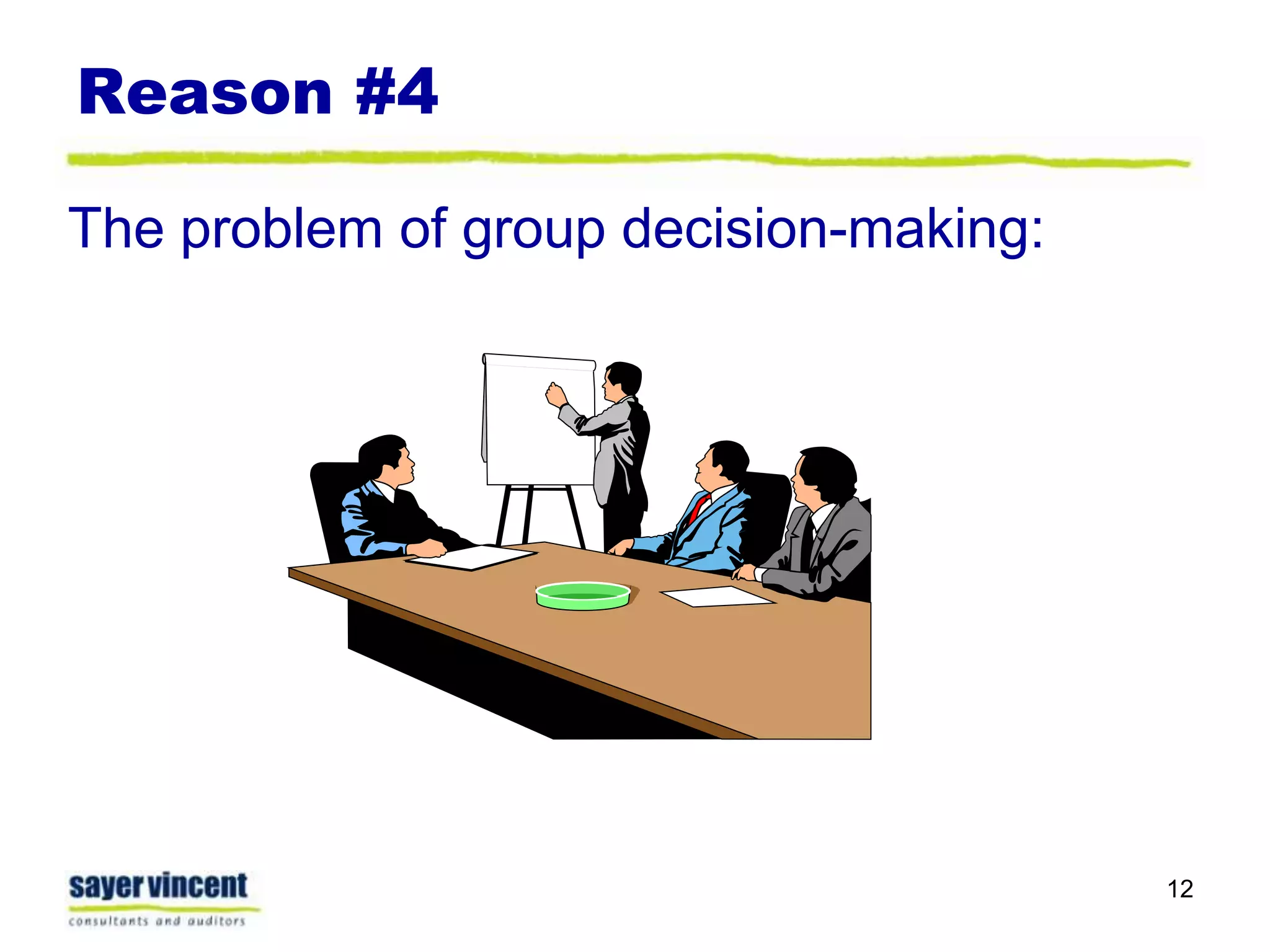 Reason #4

The problem of group decision-making:

sayer vincent
consultants and auditors

12